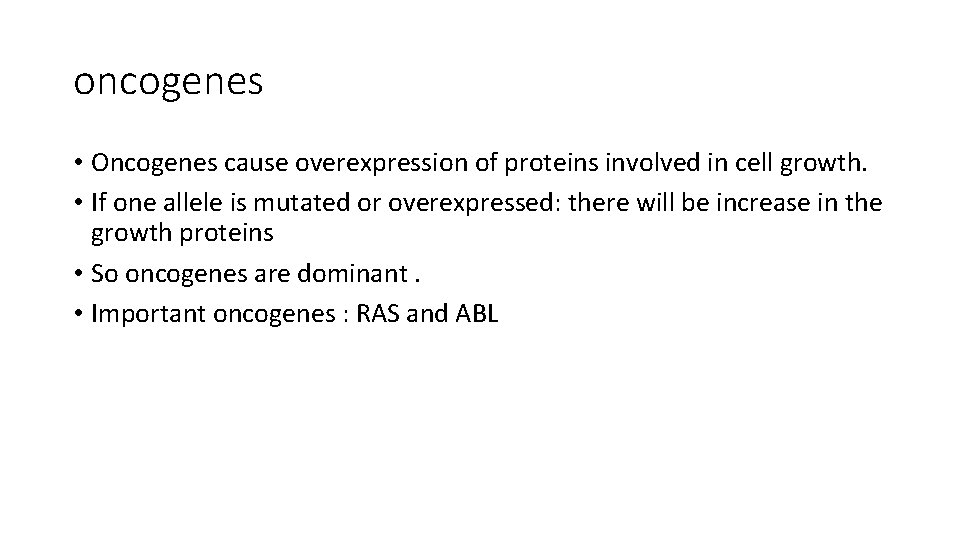 oncogenes

• Oncogenes cause overexpression of proteins involved in cell growth.
• If one allele is mutated or overexpressed: there will be increase in the growth proteins
• So oncogenes are dominant .
• Important oncogenes : RAS and ABL